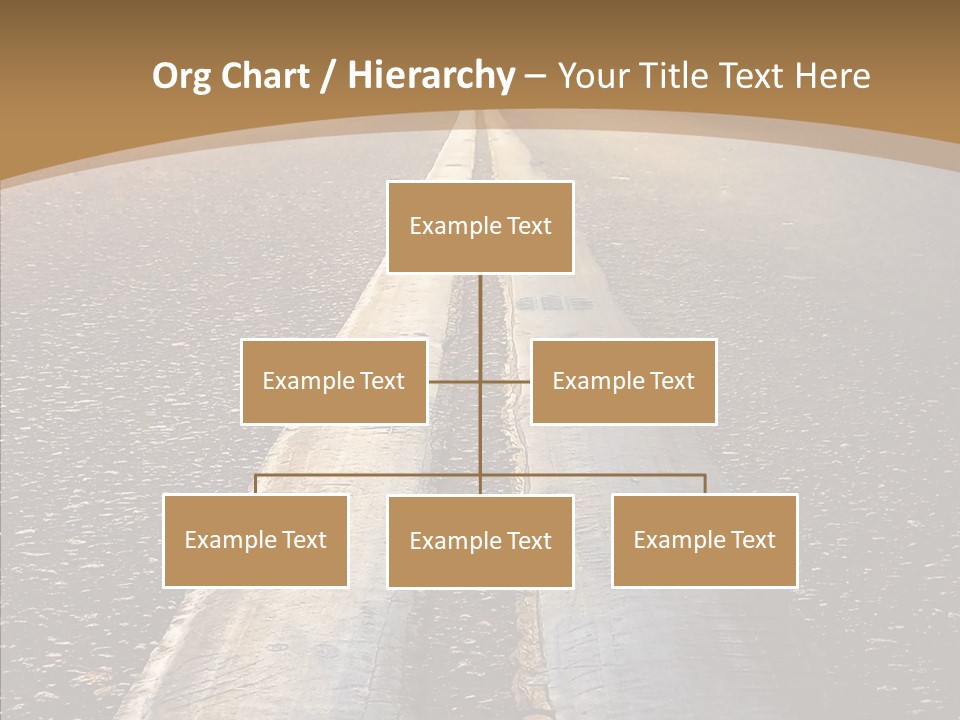 Org Chart / Hierarchy – Your Title Text Here

Example Text

Example Text

Example Text

Example Text

Example Text

Example Text